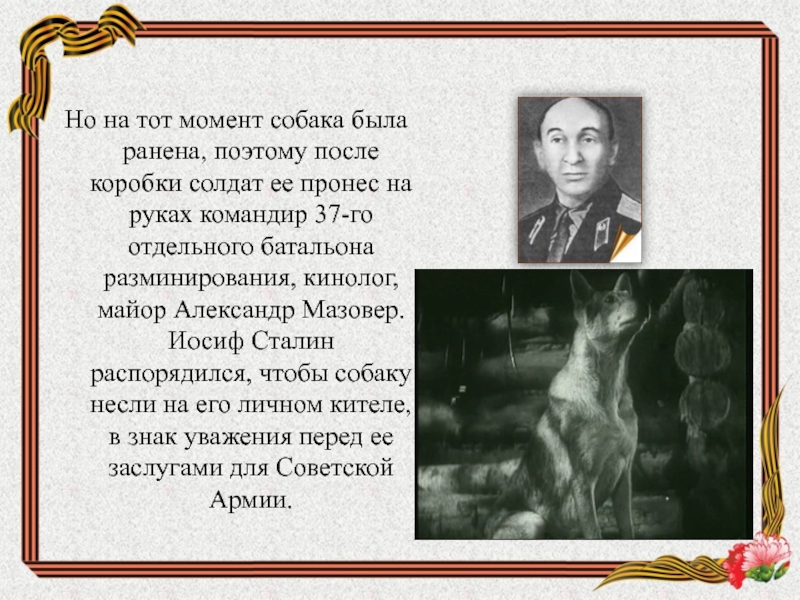 Но на тот момент собака была ранена, поэтому после коробки солдат ее пронес на руках командир 37-го отдельного батальона разминирования, кинолог, майор Александр Мазовер. Иосиф Сталин распорядился, чтобы собаку несли на его личном кителе, в знак уважения перед ее заслугами для Советской Армии.